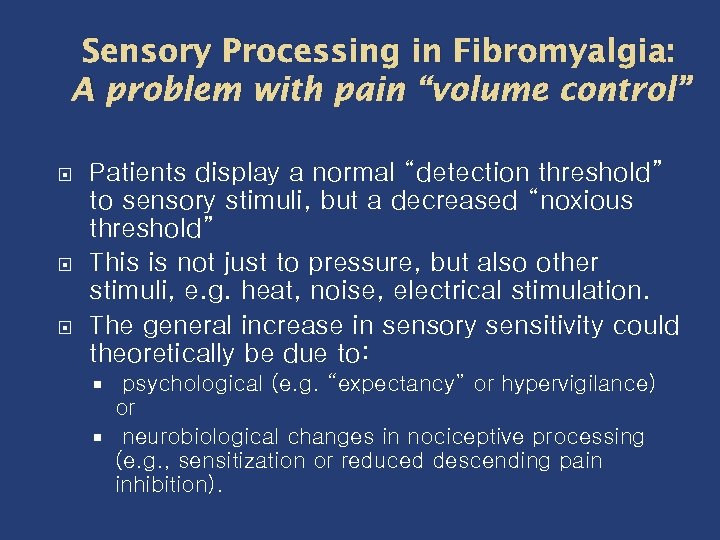 Sensory Processing in Fibromyalgia:
A problem with pain “volume control”

Patients display a normal “detection threshold” to sensory stimuli, but a decreased “noxious threshold”

This is not just to pressure, but also other stimuli, e.g. heat, noise, electrical stimulation.

The general increase in sensory sensitivity could theoretically be due to:

psychological (e.g. “expectancy” or hypervigilance) or

neurobiological changes in nociceptive processing (e.g., sensitization or reduced descending pain inhibition).